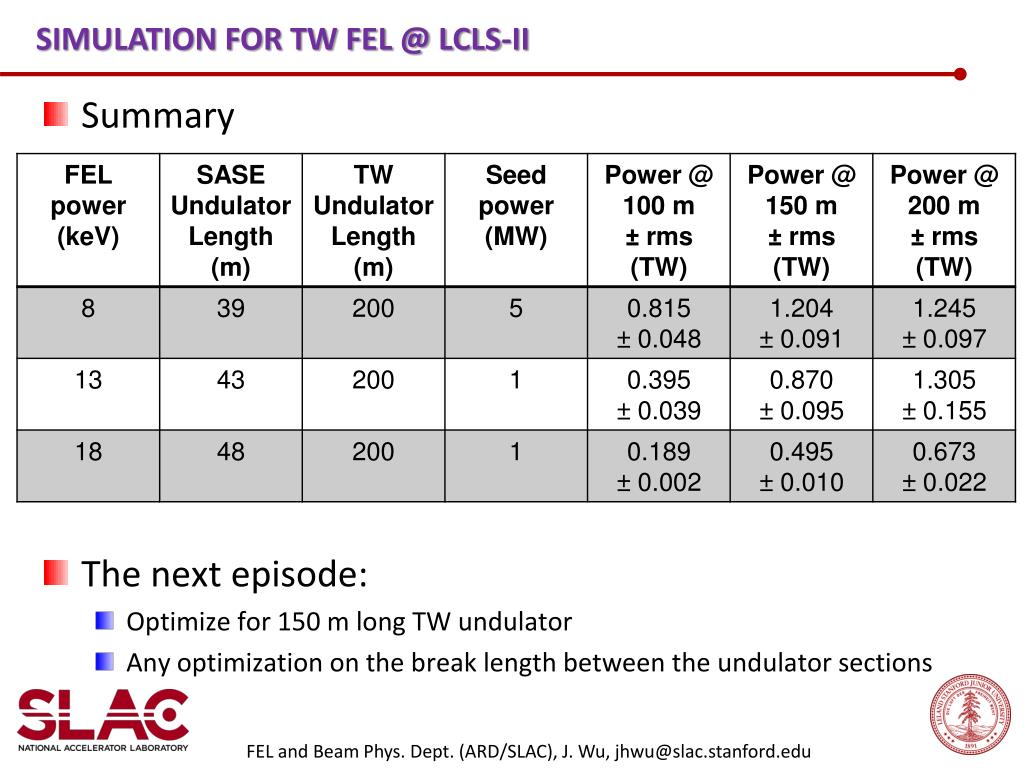 SIMULATION FOR TW FEL @ LCLS-II

Summary

| FEL power (keV) | SASE Undulator Length (m) | TW Undulator Length (m) | Seed power (MW) | Power @ 100 m ± rms (TW) | Power @ 150 m ± rms (TW) | Power @ 200 m ± rms (TW) |
|---|---|---|---|---|---|---|
| 8 | 39 | 200 | 5 | 0.815 ± 0.048 | 1.204 ± 0.091 | 1.245 ± 0.097 |
| 13 | 43 | 200 | 1 | 0.395 ± 0.039 | 0.870 ± 0.095 | 1.305 ± 0.155 |
| 18 | 48 | 200 | 1 | 0.189 ± 0.002 | 0.495 ± 0.010 | 0.673 ± 0.022 |

The next episode:

Optimize for 150 m long TW undulator

Any optimization on the break length between the undulator sections

SLAC
NATIONAL ACCELERATOR LABORATORY

FEL and Beam Phys. Dept. (ARD/SLAC), J. Wu, jhwu@slac.stanford.edu

LELAND STANFORD JUNIOR UNIVERSITY 1891